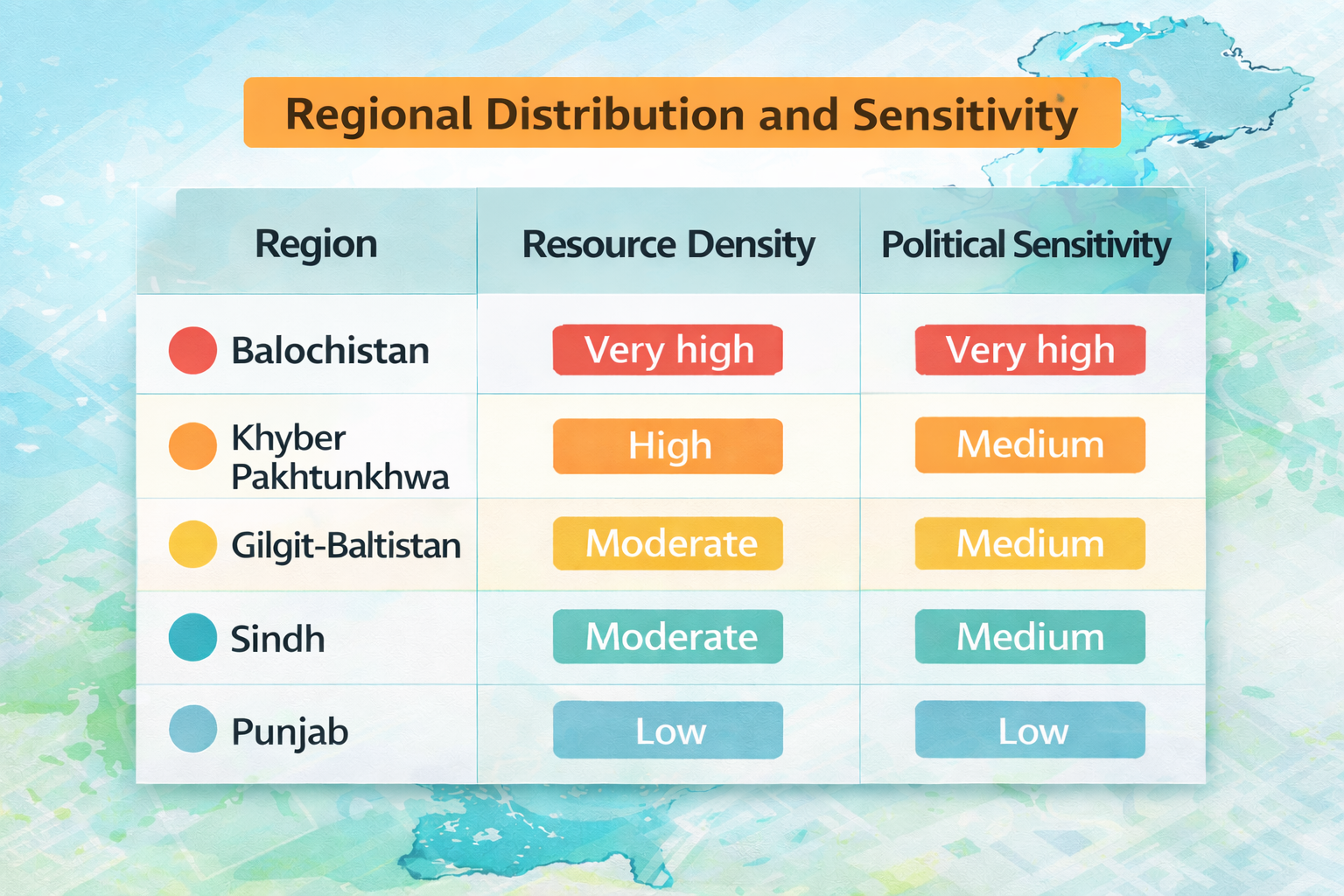 Regional Distribution and Sensitivity

| Region | Resource Density | Political Sensitivity |
|---|---|---|
| Balochistan | Very high | Very high |
| Khyber Pakhtunkhwa | High | Medium |
| Gilgit-Baltistan | Moderate | Medium |
| Sindh | Moderate | Medium |
| Punjab | Low | Low |